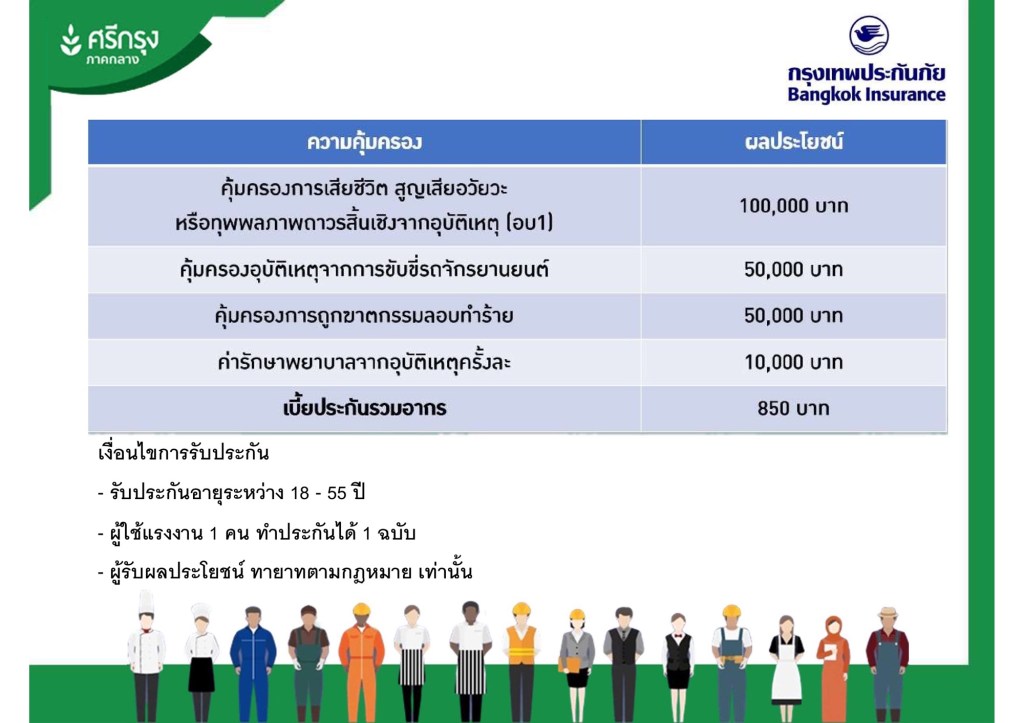 ศรีกรุง
ภาคกลาง

กรุงเทพประกันภัย
Bangkok Insurance

| ความคุ้มครอง | ผลประโยชน์ |
|---|---|
| คุ้มครองการเสียชีวิต สูญเสียอวัยวะ หรือทุพพลภาพถาวรสิ้นเชิงจากอุบัติเหตุ (อบ1) | 100,000 บาท |
| คุ้มครองอุบัติเหตุจากการขับขี่รถจักรยานยนต์ | 50,000 บาท |
| คุ้มครองการถูกฆาตกรรมลอบทำร้าย | 50,000 บาท |
| ค่ารักษาพยาบาลจากอุบัติเหตุครั้งละ | 10,000 บาท |
| เบี้ยประกันรวมอากร | 850 บาท |

เงื่อนไขการรับประกัน

- รับประกันอายุระหว่าง 18 - 55 ปี

- ผู้ใช้แรงงาน 1 คน ทำประกันได้ 1 ฉบับ

- ผู้รับผลประโยชน์ ทายาทตามกฎหมาย เท่านั้น